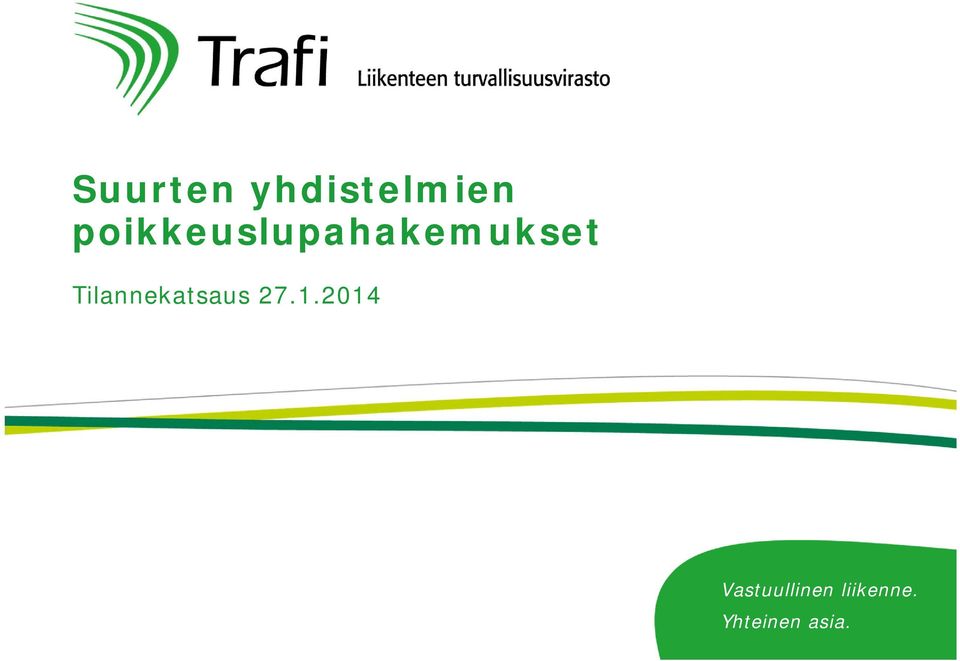 Trafi Liikenteen turvallisuusvirasto

Suurten yhdistelmien poikkeuslupahakemukset

Tilannekatsaus 27.1.2014

Vastuullinen liikenne.
Yhteinen asia.